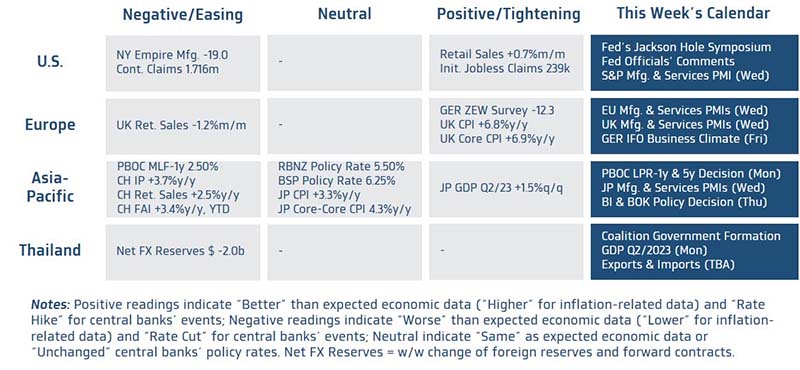 | | Negative/Easing | Neutral | Positive/Tightening | This Week's Calendar |
|---|---|---|---|---|
| U.S. | NY Empire Mfg. -19.0 Cont. Claims 1.716m | - | Retail Sales +0.7%m/m Init. Jobless Claims 239k | Fed's Jackson Hole Symposium Fed Officials' Comments S&P Mfg. & Services PMI (Wed) |
| Europe | UK Ret. Sales -1.2%m/m | - | GER ZEW Survey -12.3 UK CPI +6.8%y/y UK Core CPI +6.9%y/y | EU Mfg. & Services PMIs (Wed) UK Mfg. & Services PMIs (Wed) GER IFO Business Climate (Fri) |
| Asia-Pacific | PBOC MLF-1y 2.50% CH IP +3.7%y/y CH Ret. Sales +2.5%y/y CH FAI +3.4%y/y, YTD | RBNZ Policy Rate 5.50% BSP Policy Rate 6.25% JP CPI +3.3%y/y JP Core-Core CPI 4.3%y/y | JP GDP Q2/23 +1.5%q/q | PBOC LPR-1y & 5y Decision (Mon) JP Mfg. & Services PMIs (Wed) BI & BOK Policy Decision (Thu) |
| Thailand | Net FX Reserves $ -2.0b | - | - | Coalition Government Formation GDP Q2/2023 (Mon) Exports & Imports (TBA) |

Notes: Positive readings indicate "Better" than expected economic data ("Higher" for inflation-related data) and "Rate Hike" for central banks' events; Negative readings indicate "Worse" than expected economic data ("Lower" for inflation-related data) and "Rate Cut" for central banks' events; Neutral indicate "Same" as expected economic data or "Unchanged" central banks' policy rates. Net FX Reserves = w/w change of foreign reserves and forward contracts.